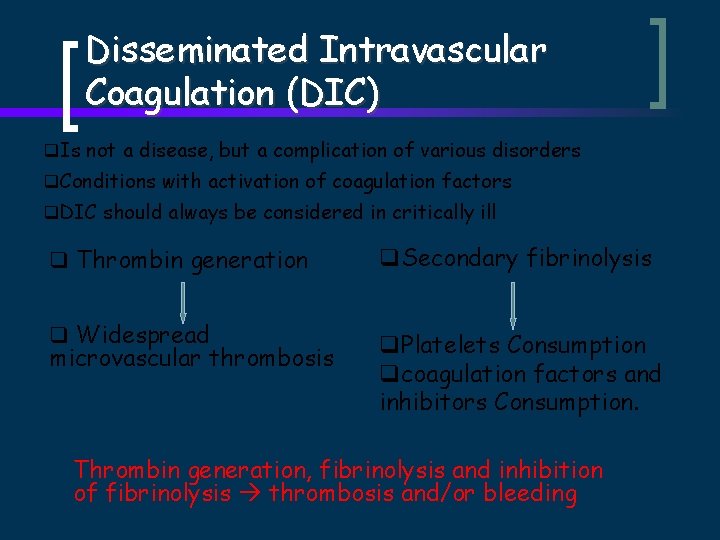 Disseminated Intravascular Coagulation (DIC)

❑Is not a disease, but a complication of various disorders
❑Conditions with activation of coagulation factors
❑DIC should always be considered in critically ill

❑ Thrombin generation

❑ Widespread microvascular thrombosis

❑Secondary fibrinolysis

❑Platelets Consumption
❑coagulation factors and inhibitors Consumption.

Thrombin generation, fibrinolysis and inhibition of fibrinolysis → thrombosis and/or bleeding